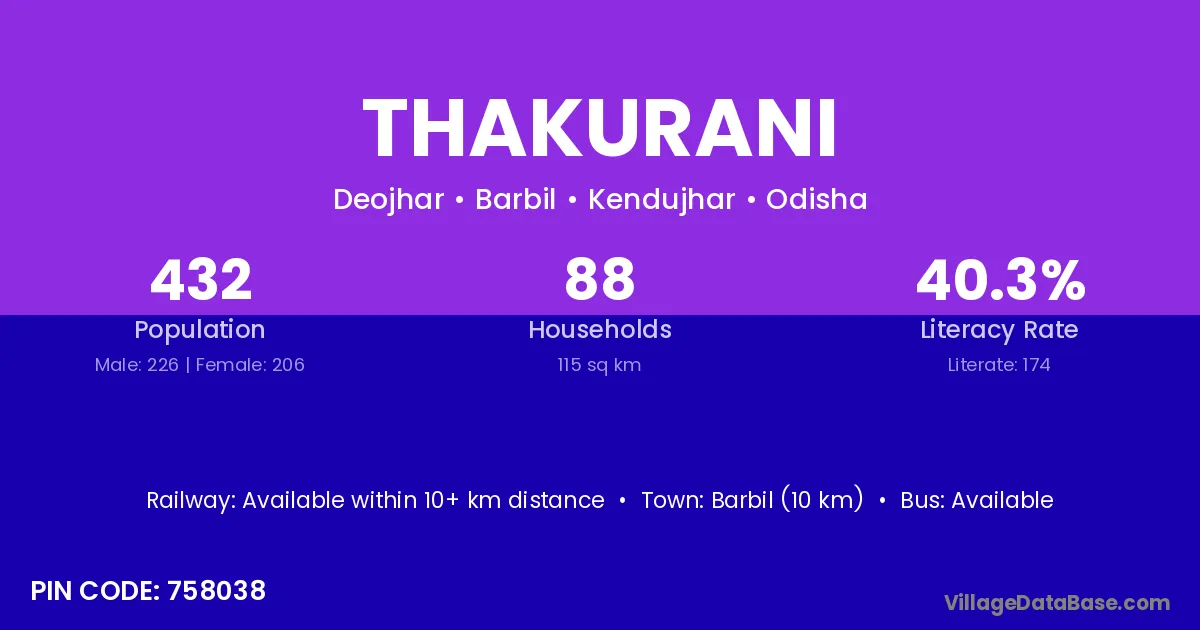 THAKURANI

Deojhar • Barbil • Kendujhar • Odisha

432
Population
Male: 226 | Female: 206

88
Households
115 sq km

40.3%
Literacy Rate
Literate: 174

Railway: Available within 10+ km distance • Town: Barbil (10 km) • Bus: Available

PIN CODE: 758038

VillageDataBase.com